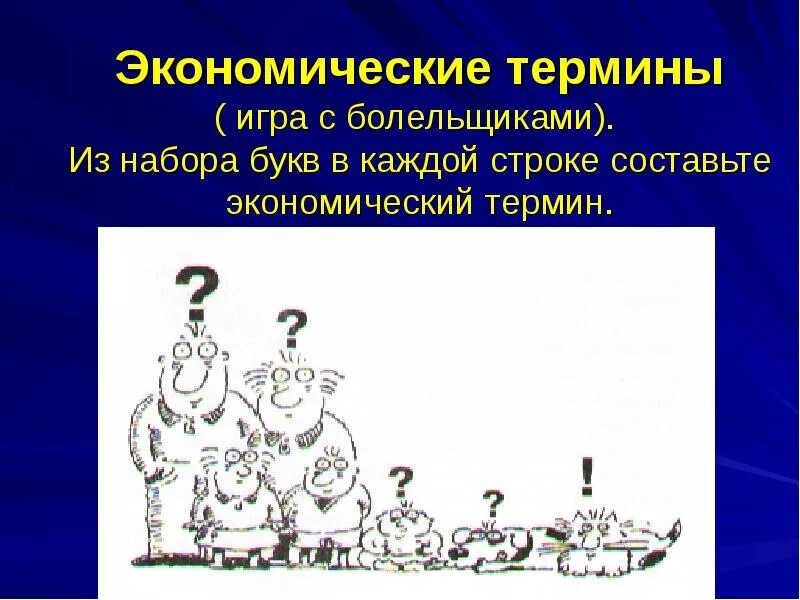 Экономические термины
( игра с болельщиками).
Из набора букв в каждой строке составьте экономический термин.

?
?
?
?
!